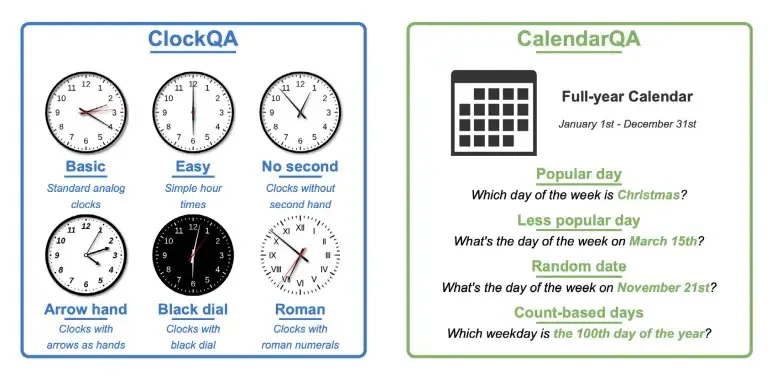 ClockQA

12 1 2 3 4 5 6 7 8 9 10 11

Basic
Standard analog clocks

12 1 2 3 4 5 6 7 8 9 10 11

Easy
Simple hour times

12 1 2 3 4 5 6 7 8 9 10 11

No second
Clocks without second hand

12 1 2 3 4 5 6 7 8 9 10 11

Arrow hand
Clocks with arrows as hands

12 1 2 3 4 5 6 7 8 9 10 11

Black dial
Clocks with black dial

XII I II III IV V VI VII VIII IX X XI

Roman
Clocks with roman numerals

CalendarQA

Full-year Calendar
January 1st - December 31st

Popular day
Which day of the week is Christmas?

Less popular day
What's the day of the week on March 15th?

Random date
What's the day of the week on November 21st?

Count-based days
Which weekday is the 100th day of the year?